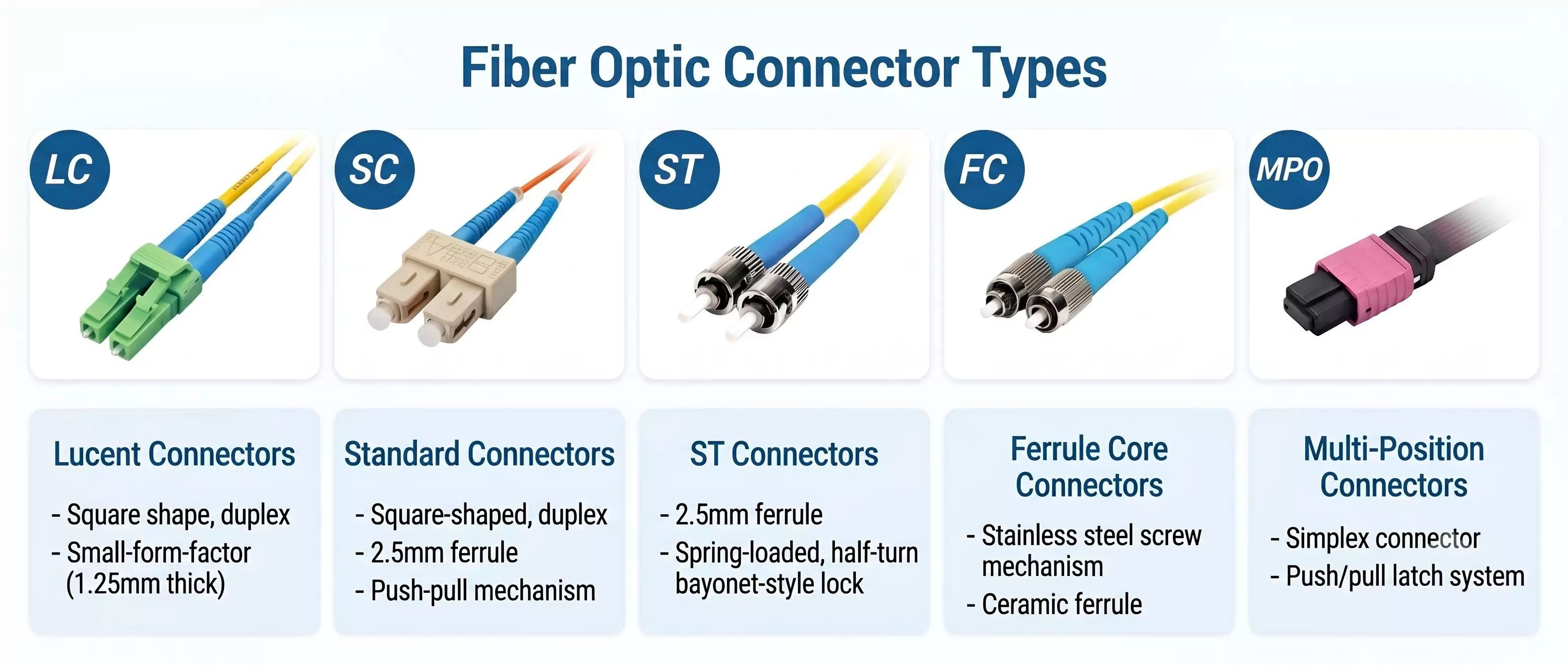 Fiber Optic Connector Types

LC

SC

ST

FC

MPO

Lucent Connectors

- Square shape, duplex
- Small-form-factor (1.25mm thick)

Standard Connectors

- Square-shaped, duplex
- 2.5mm ferrule
- Push-pull mechanism

ST Connectors

- 2.5mm ferrule
- Spring-loaded, half-turn bayonet-style lock

Ferrule Core Connectors

- Stainless steel screw mechanism
- Ceramic ferrule

Multi-Position Connectors

- Simplex connector
- Push/pull latch system